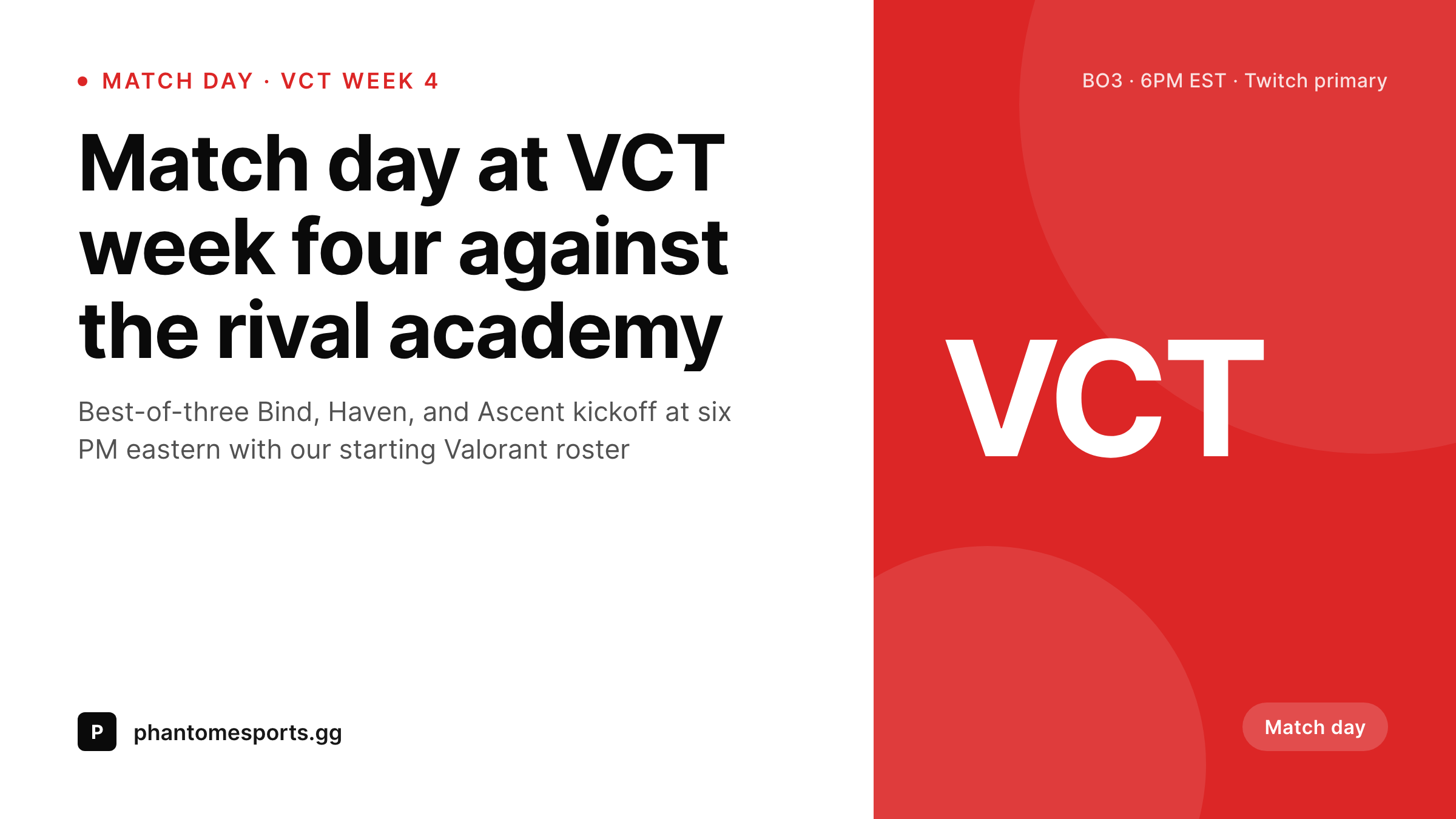 MATCH DAY · VCT WEEK 4

Match day at VCT week four against the rival academy

Best-of-three Bind, Haven, and Ascent kickoff at six PM eastern with our starting Valorant roster

P phantomesports.gg

BO3 · 6PM EST · Twitch primary

VCT

Match day